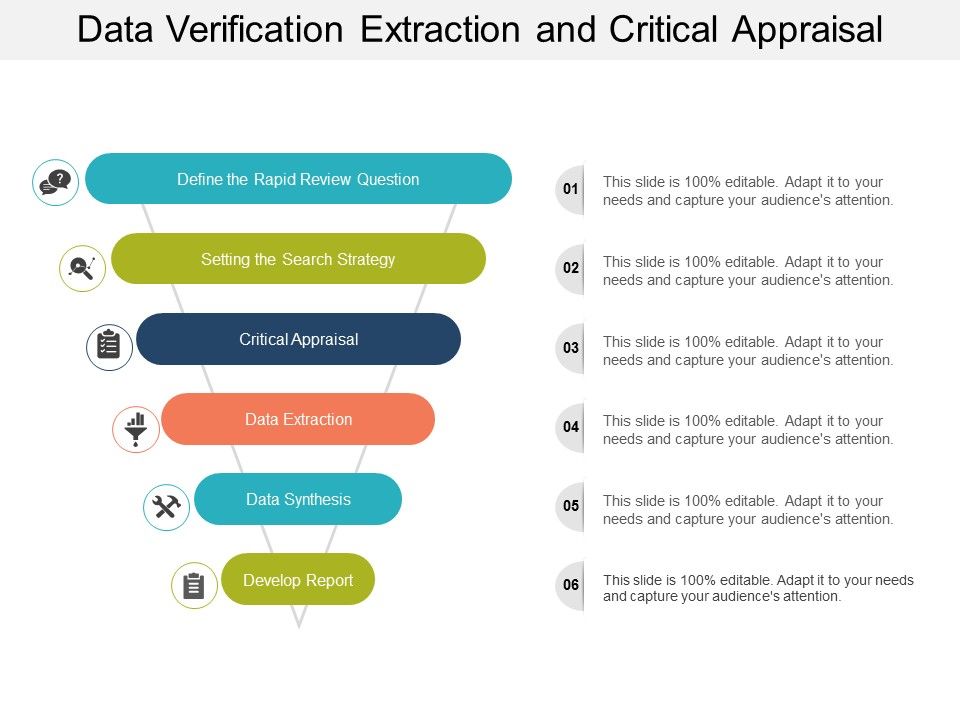 Data Verification Extraction and Critical Appraisal

Define the Rapid Review Question

Setting the Search Strategy

Critical Appraisal

Data Extraction

Data Synthesis

Develop Report

01 This slide is 100% editable. Adapt it to your needs and capture your audience's attention.

02 This slide is 100% editable. Adapt it to your needs and capture your audience's attention.

03 This slide is 100% editable. Adapt it to your needs and capture your audience's attention.

04 This slide is 100% editable. Adapt it to your needs and capture your audience's attention.

05 This slide is 100% editable. Adapt it to your needs and capture your audience's attention.

06 This slide is 100% editable. Adapt it to your needs and capture your audience's attention.